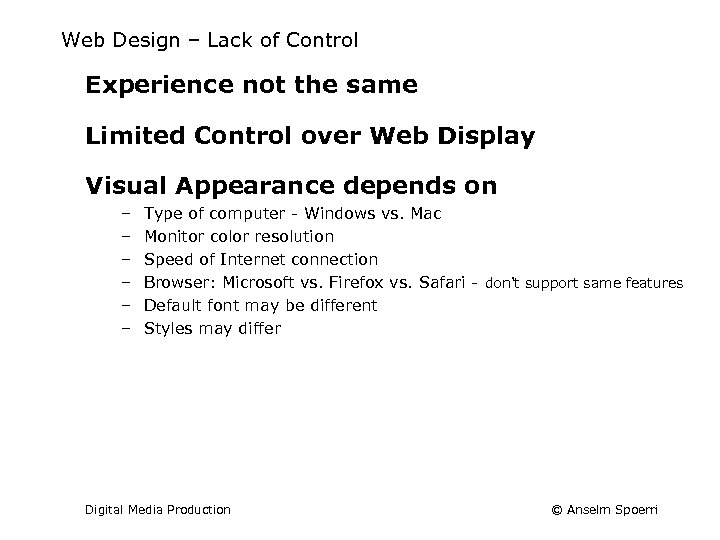 Web Design – Lack of Control

Experience not the same

Limited Control over Web Display

Visual Appearance depends on

– Type of computer - Windows vs. Mac
– Monitor color resolution
– Speed of Internet connection
– Browser: Microsoft vs. Firefox vs. Safari - don't support same features
– Default font may be different
– Styles may differ

Digital Media Production

© Anselm Spoerri